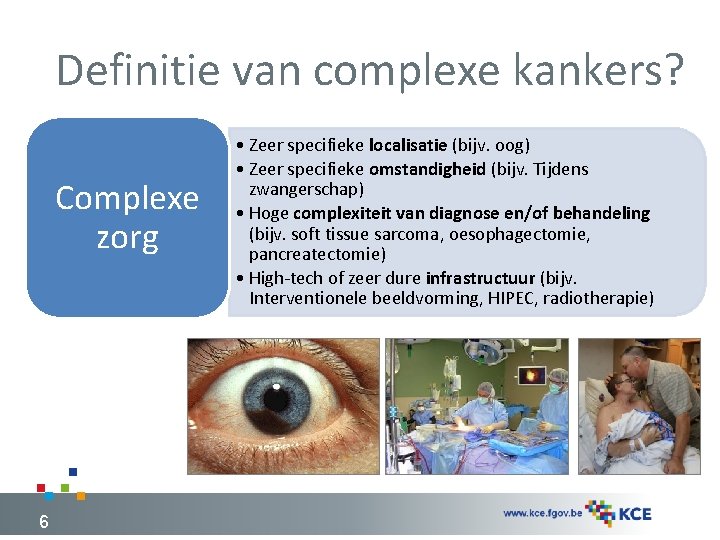 Definitie van complexe kankers?

Complexe zorg

• Zeer specifieke **localisatie** (bijv. oog)
• Zeer specifieke **omstandigheid** (bijv. Tijdens zwangerschap)
• Hoge **complexiteit van diagnose en/of behandeling** (bijv. soft tissue sarcoma, oesophagectomie, pancreatectomie)
• High-tech of zeer dure **infrastructuur** (bijv. Interventionele beeldvorming, HIPEC, radiotherapie)

6

www.kce.fgov.be KCE